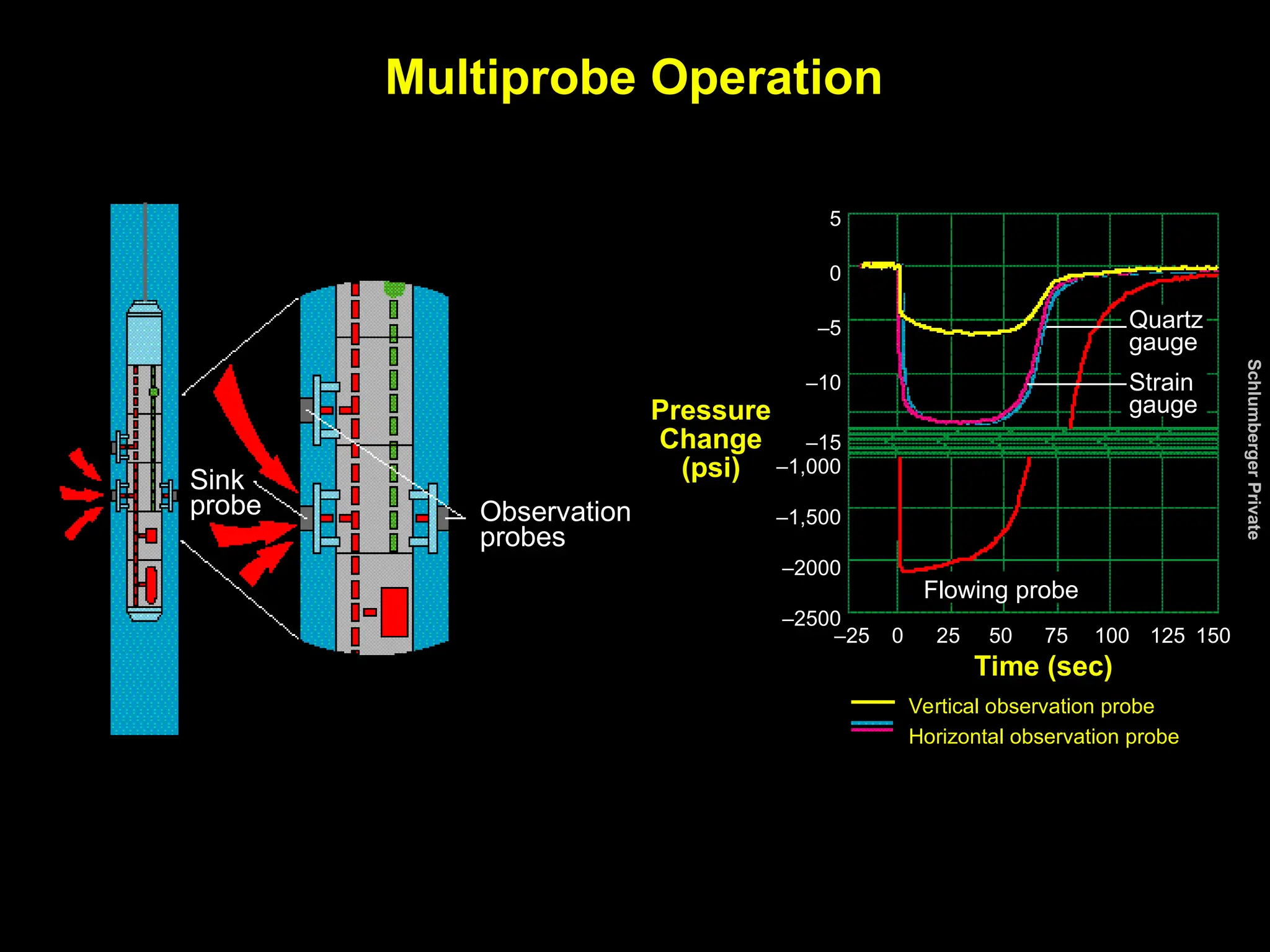 Multiprobe Operation

Sink probe

Observation probes

Pressure Change (psi)

5
0
–5
–10
–15
–1,000
–1,500
–2000
–2500

Quartz gauge

Strain gauge

Flowing probe

–25 0 25 50 75 100 125 150

Time (sec)

Vertical observation probe

Horizontal observation probe

Schlumberger Private